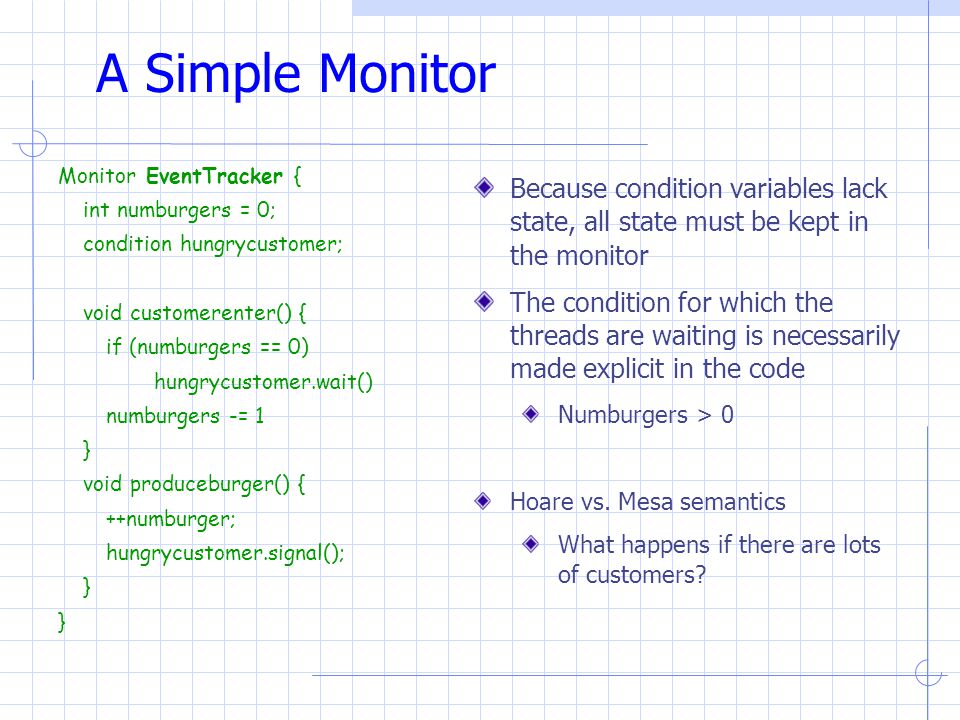 A Simple Monitor

Monitor EventTracker {
int numburgers = 0;
condition hungrycustomer;

void customerenter() {
if (numburgers == 0)
hungrycustomer.wait()
numburgers -= 1
}
void produceburger() {
++numburger;
hungrycustomer.signal();
}
}

Because condition variables lack state, all state must be kept in the monitor

The condition for which the threads are waiting is necessarily made explicit in the code

Numburgers > 0

Hoare vs. Mesa semantics

What happens if there are lots of customers?